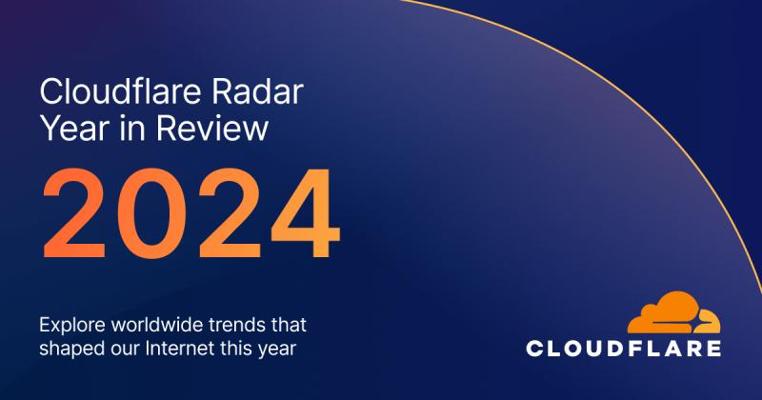 Cloudflare Radar Year in Review

2024

Explore worldwide trends that shaped our Internet this year

CLOUDFLARE